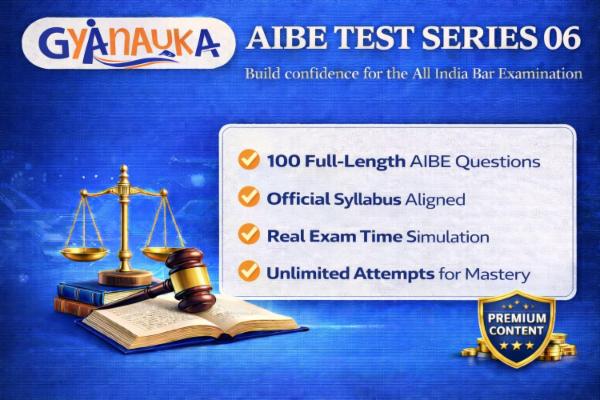 GYANAUKA

AIBE TEST SERIES 06

Build confidence for the All India Bar Examination

100 Full-Length AIBE Questions

Official Syllabus Aligned

Real Exam Time Simulation

Unlimited Attempts for Mastery

PREMIUM CONTENT